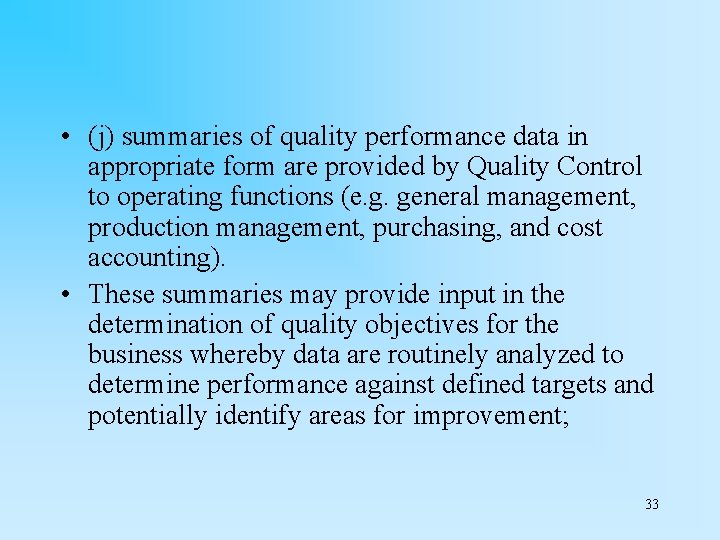 • (j) summaries of quality performance data in appropriate form are provided by Quality Control to operating functions (e.g. general management, production management, purchasing, and cost accounting).

• These summaries may provide input in the determination of quality objectives for the business whereby data are routinely analyzed to determine performance against defined targets and potentially identify areas for improvement;

33